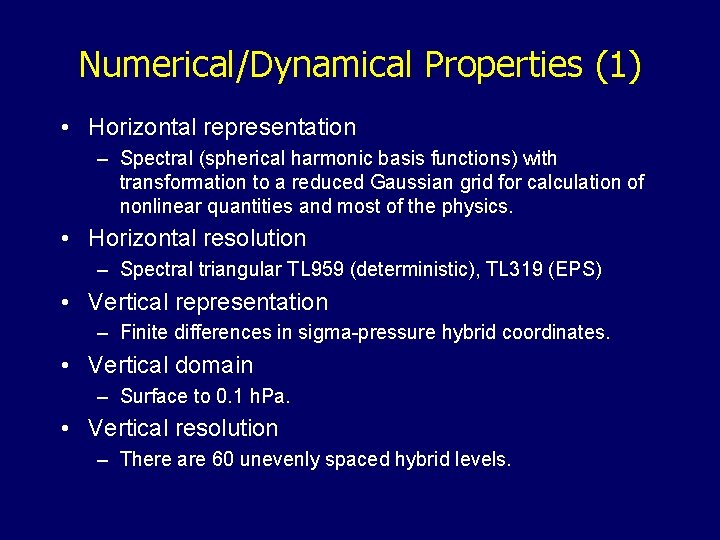 Numerical/Dynamical Properties (1)

• Horizontal representation
  – Spectral (spherical harmonic basis functions) with transformation to a reduced Gaussian grid for calculation of nonlinear quantities and most of the physics.
• Horizontal resolution
  – Spectral triangular TL959 (deterministic), TL319 (EPS)
• Vertical representation
  – Finite differences in sigma-pressure hybrid coordinates.
• Vertical domain
  – Surface to 0.1 hPa.
• Vertical resolution
  – There are 60 unevenly spaced hybrid levels.